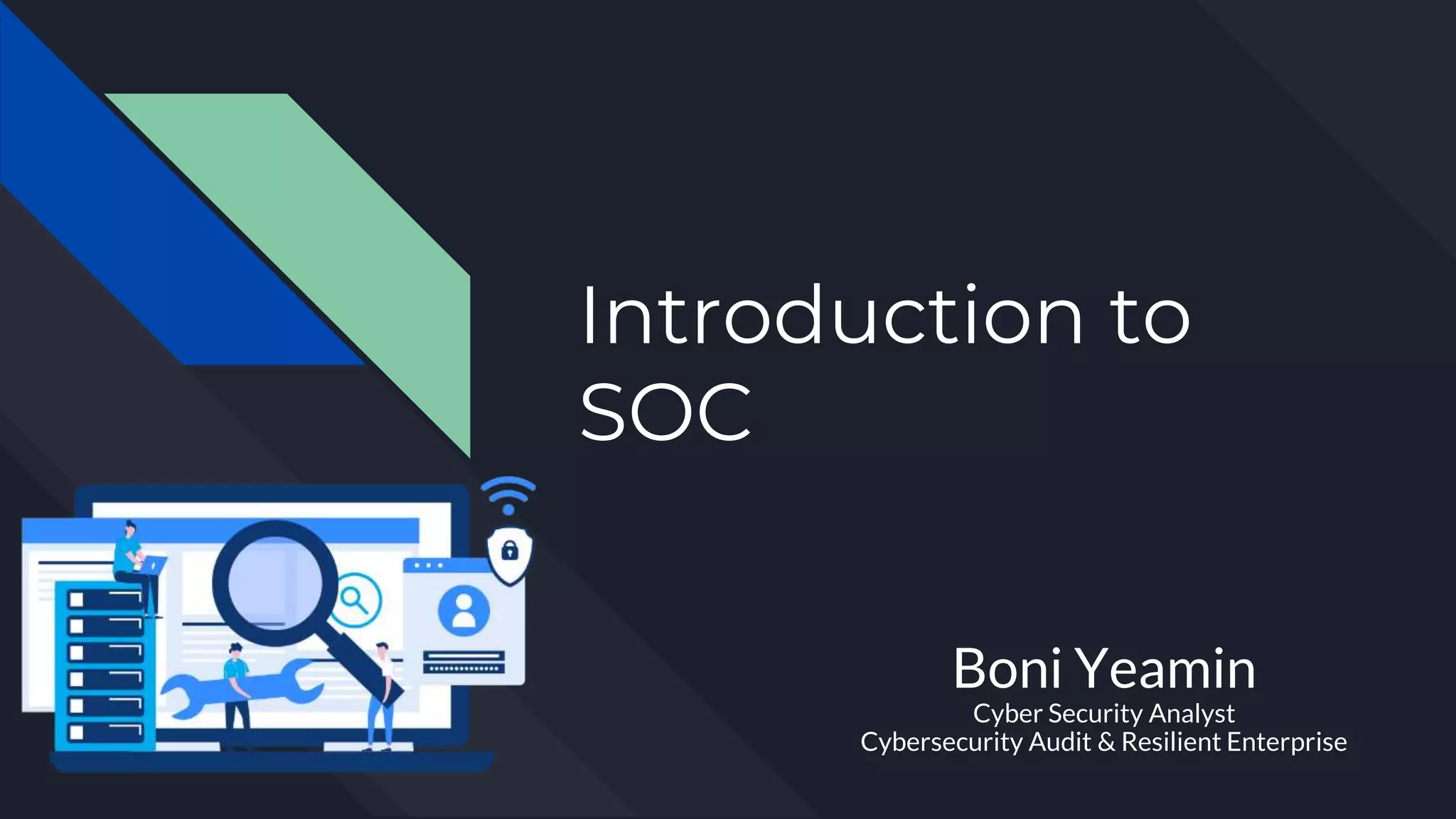 Introduction to SOC

Boni Yeamin
Cyber Security Analyst
Cybersecurity Audit & Resilient Enterprise